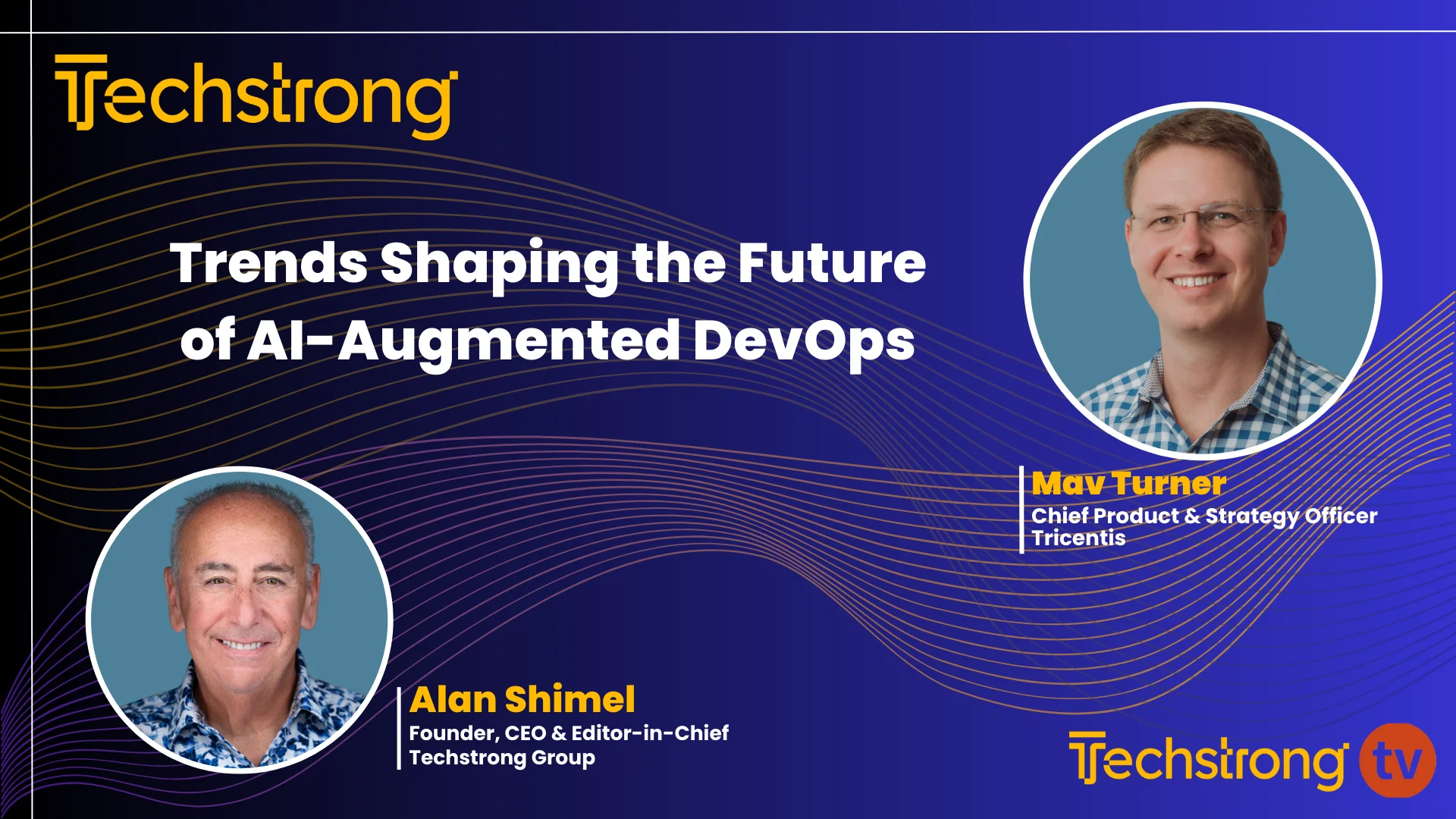 Techstrong

Trends Shaping the Future of AI-Augmented DevOps

Mav Turner
Chief Product & Strategy Officer
Tricentis

Alan Shimel
Founder, CEO & Editor-in-Chief
Techstrong Group

Techstrong tv